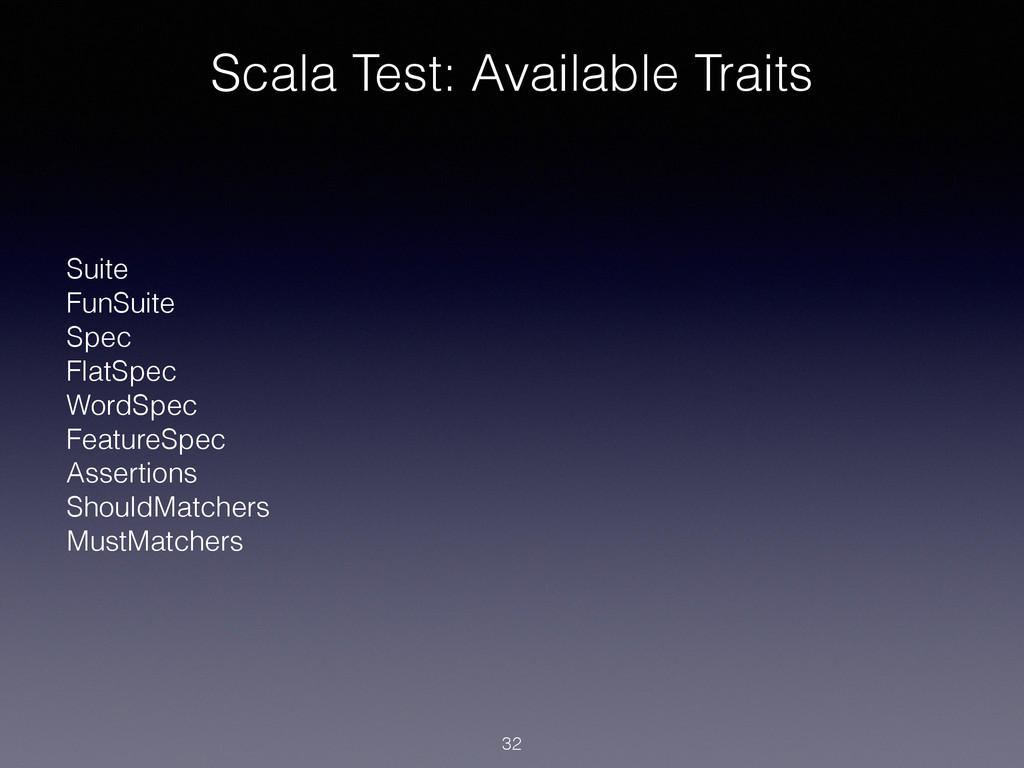 Scala Test: Available Traits

Suite
FunSuite
Spec
FlatSpec
WordSpec
FeatureSpec
Assertions
ShouldMatchers
MustMatchers

32